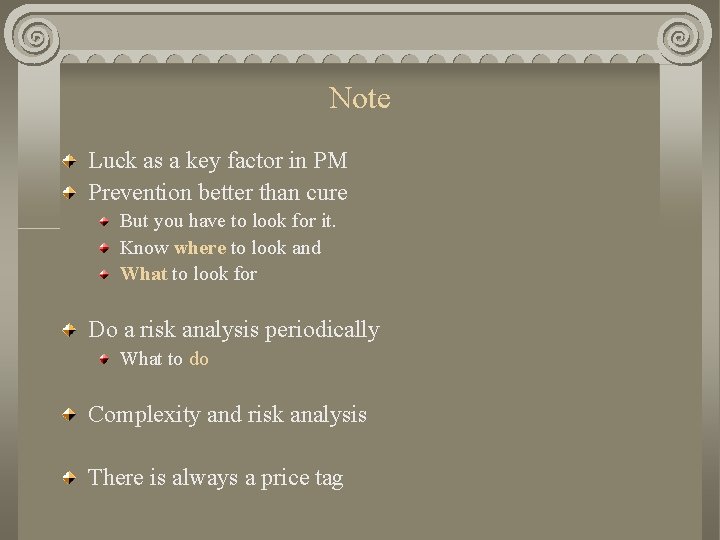 Note

Luck as a key factor in PM

Prevention better than cure

But you have to look for it.

Know where to look and

What to look for

Do a risk analysis periodically

What to do

Complexity and risk analysis

There is always a price tag